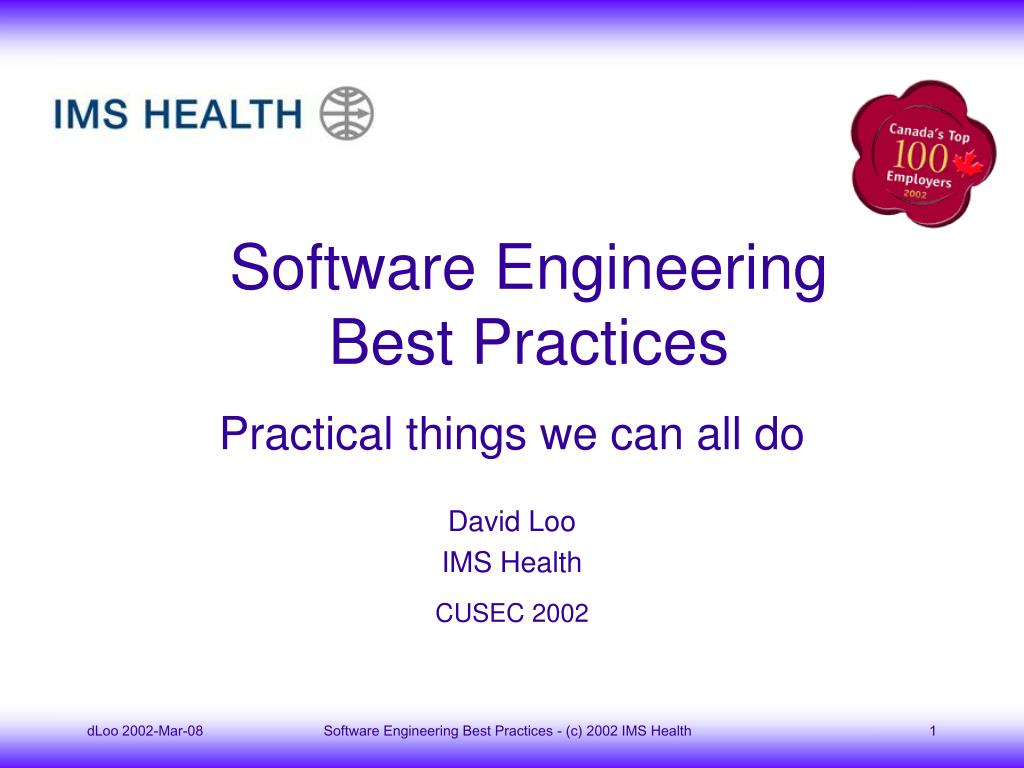 IMS HEALTH

Canada's Top 100 Employers 2002

Software Engineering Best Practices

Practical things we can all do

David Loo
IMS Health

CUSEC 2002

dLoo 2002-Mar-08

Software Engineering Best Practices - (c) 2002 IMS Health

1